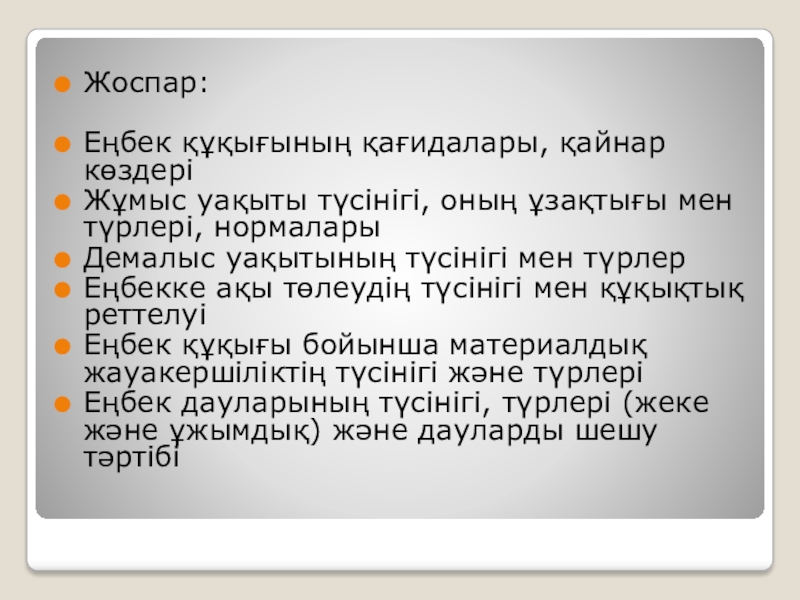 Жоспар:

Еңбек құқығының қағидалары, қайнар көздері
Жұмыс уақыты түсінігі, оның ұзақтығы мен түрлері, нормалары
Демалыс уақытының түсінігі мен түрлер
Еңбекке ақы төлеудің түсінігі мен құқықтық реттелуі
Еңбек құқығы бойынша материалдық жауакершіліктің түсінігі және түрлері
Еңбек дауларының түсінігі, түрлері (жеке және ұжымдық) және дауларды шешу тәртібі